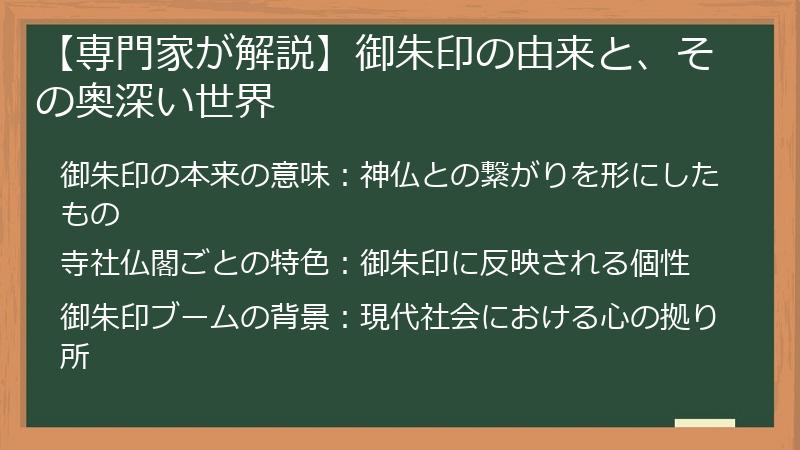 【専門家が解説】御朱印の由来と、その奥深い世界

御朱印の本来の意味：神仏との繋がりを形にしたもの

寺社仏閣ごとの特色：御朱印に反映される個性

御朱印ブームの背景：現代社会における心の拠り所